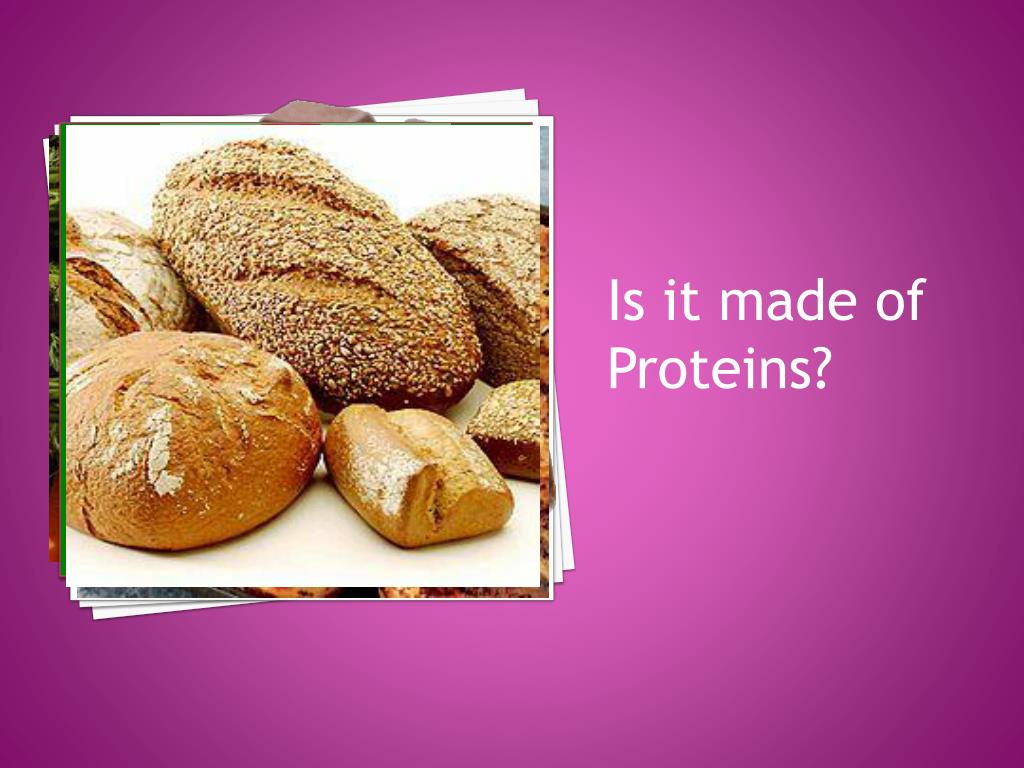 Is it made of Proteins?